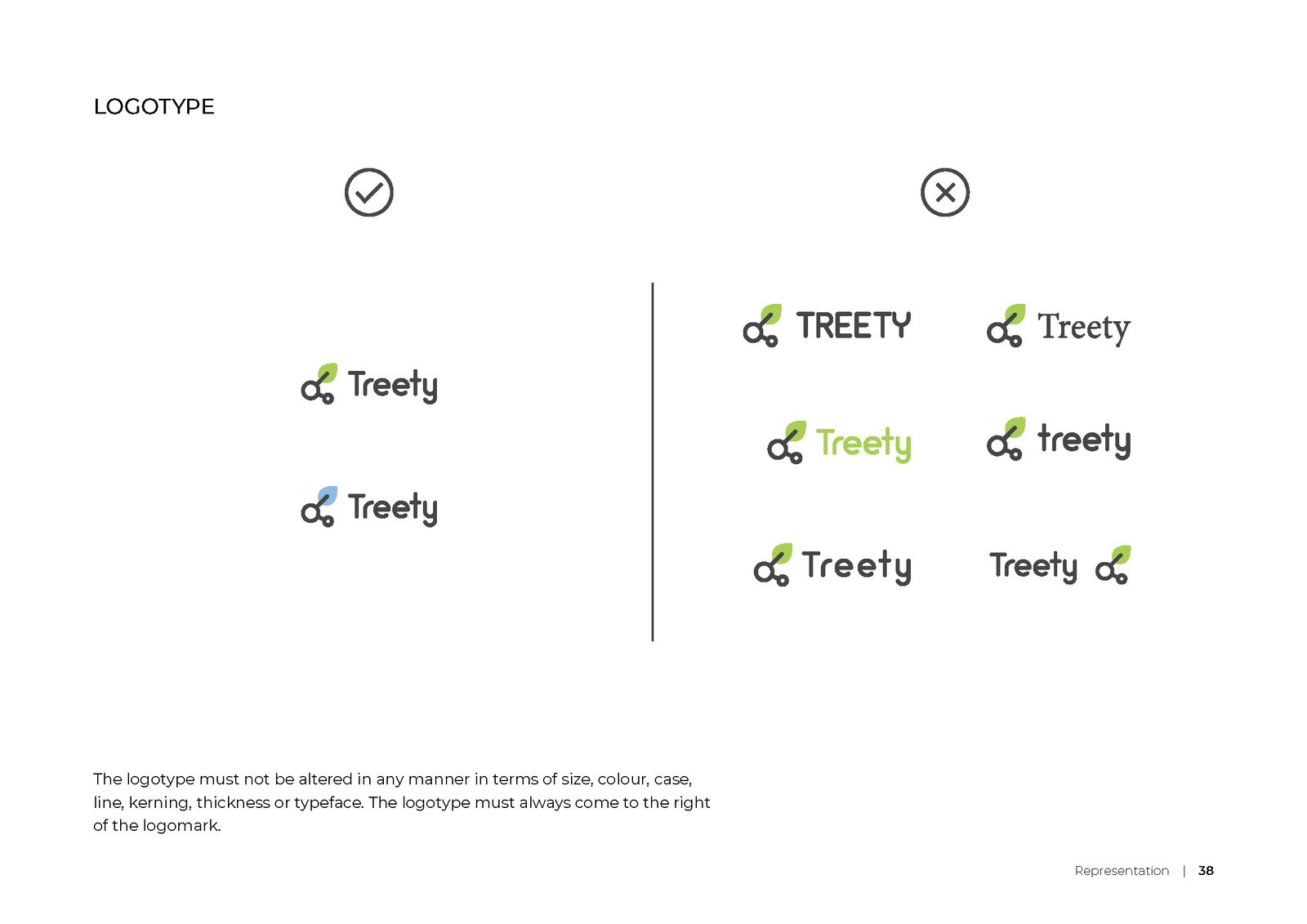 LOGOTYPE

Treety

Treety

TREETY

Treety

Treety

treety

Treety

Treety

The logotype must not be altered in any manner in terms of size, colour, case, line, kerning, thickness or typeface. The logotype must always come to the right of the logomark.

Representation | 38